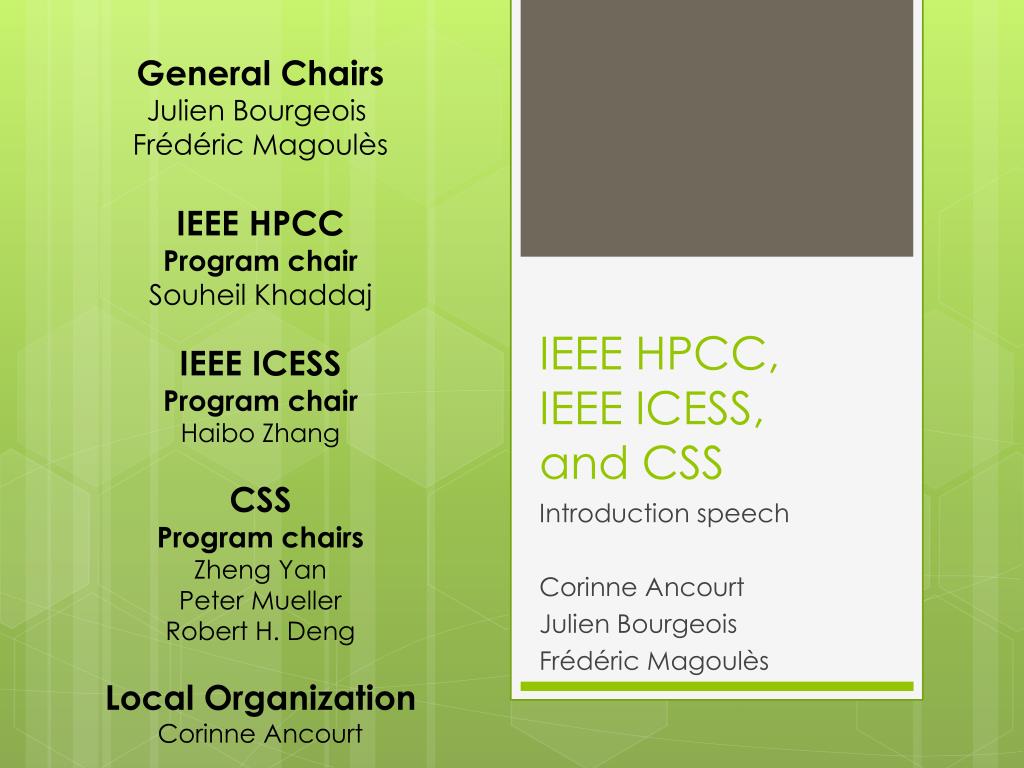 General Chairs
Julien Bourgeois
Frédéric Magoulès

IEEE HPCC
Program chair
Souheil Khaddaj

IEEE ICESS
Program chair
Haibo Zhang

CSS
Program chairs
Zheng Yan
Peter Mueller
Robert H. Deng

Local Organization
Corinne Ancourt

IEEE HPCC, IEEE ICESS, and CSS

Introduction speech

Corinne Ancourt
Julien Bourgeois
Frédéric Magoulès